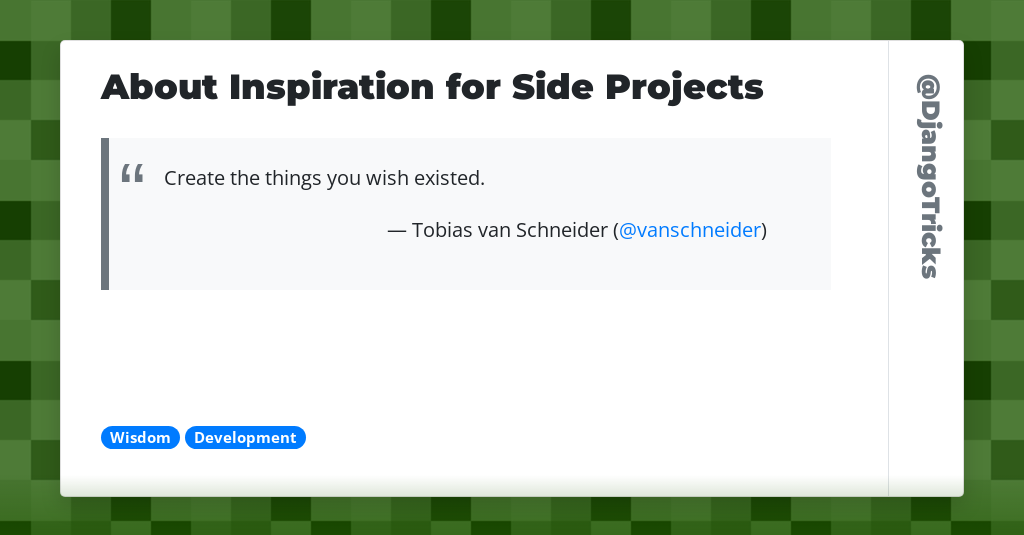 About Inspiration for Side Projects

“ Create the things you wish existed.

— Tobias van Schneider (@vanschneider)

Wisdom Development

@DjangoTricks